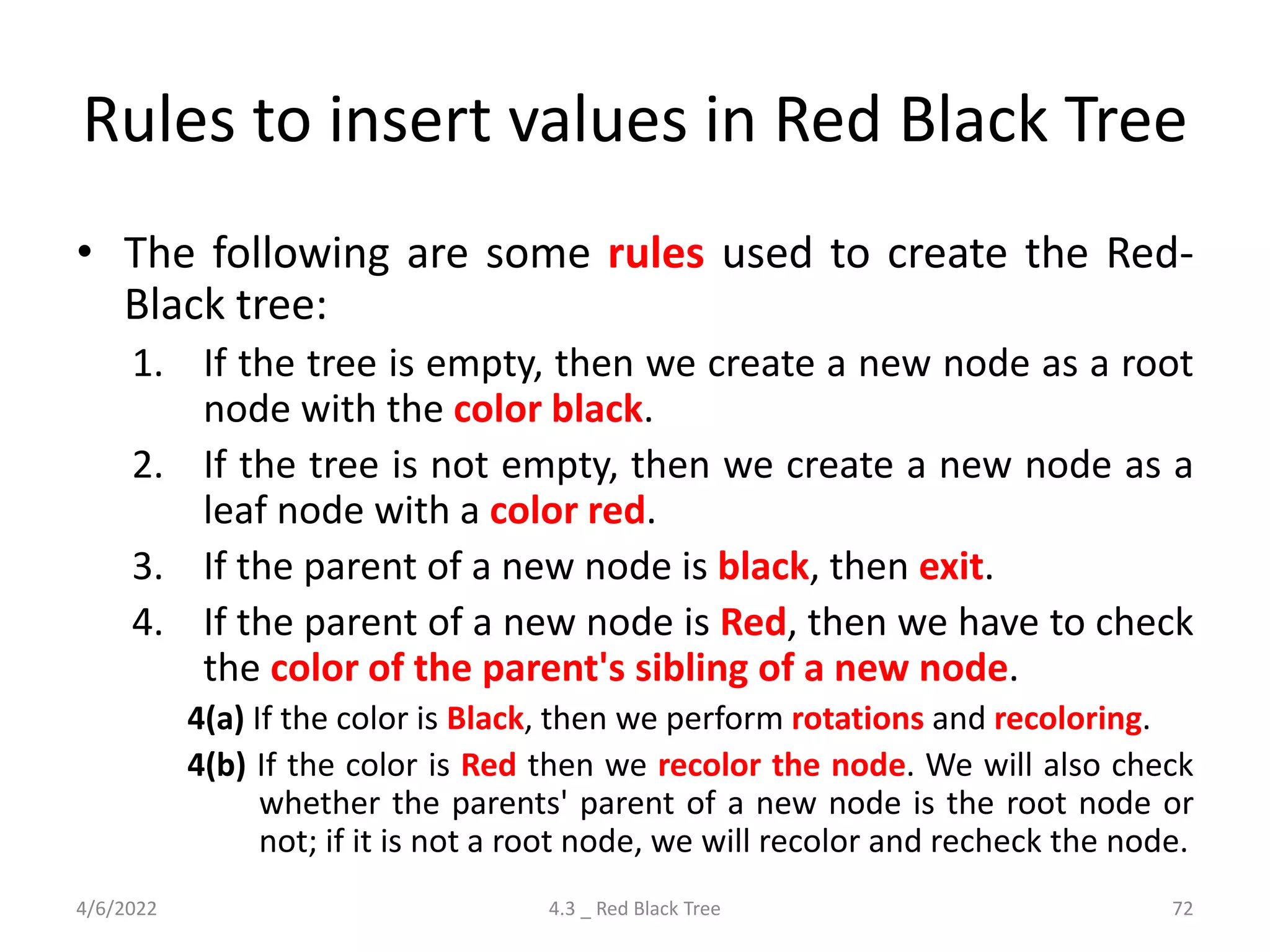 Rules to insert values in Red Black Tree

• The following are some rules used to create the Red-Black tree:

1. If the tree is empty, then we create a new node as a root node with the color black.

2. If the tree is not empty, then we create a new node as a leaf node with a color red.

3. If the parent of a new node is black, then exit.

4. If the parent of a new node is Red, then we have to check the color of the parent's sibling of a new node.

4(a) If the color is Black, then we perform rotations and recoloring.

4(b) If the color is Red then we recolor the node. We will also check whether the parents' parent of a new node is the root node or not; if it is not a root node, we will recolor and recheck the node.

4/6/2022 4.3 _ Red Black Tree 72